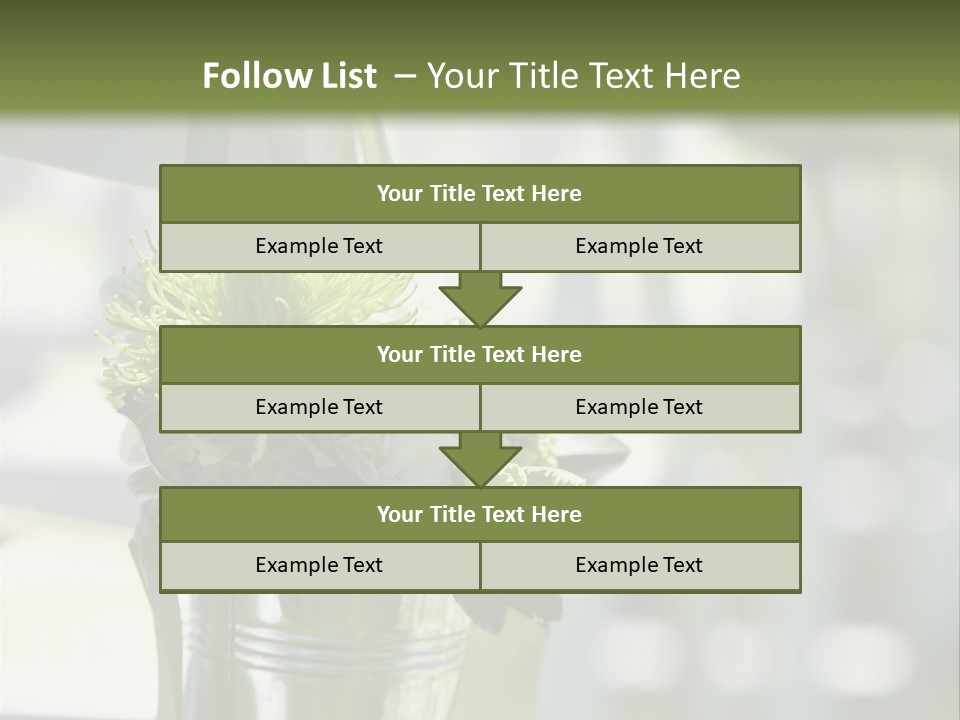 Follow List – Your Title Text Here

Your Title Text Here

Example Text

Example Text

Your Title Text Here

Example Text

Example Text

Your Title Text Here

Example Text

Example Text